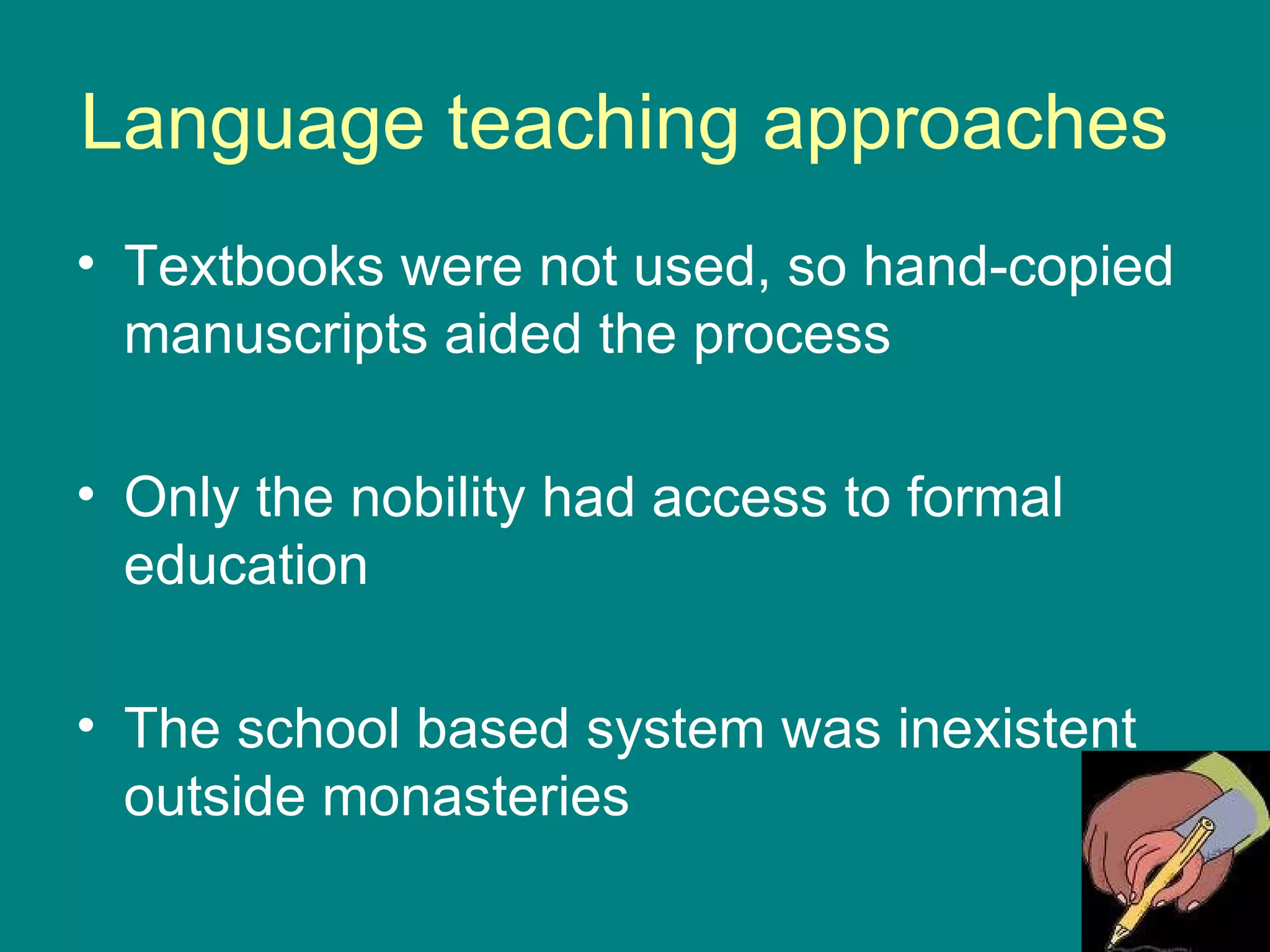 Language teaching approaches

• Textbooks were not used, so hand-copied manuscripts aided the process

• Only the nobility had access to formal education

• The school based system was inexistent outside monasteries